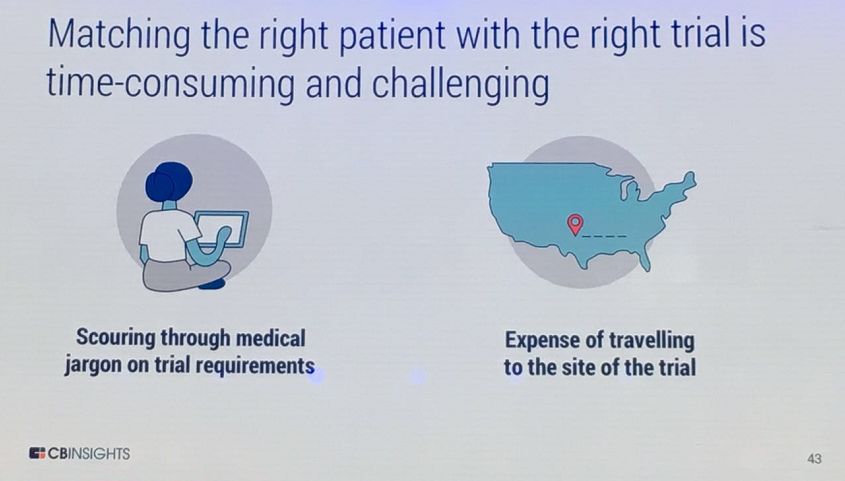 Matching the right patient with the right trial is time-consuming and challenging

Scouring through medical jargon on trial requirements

Expense of travelling to the site of the trial

CBINSIGHTS

43